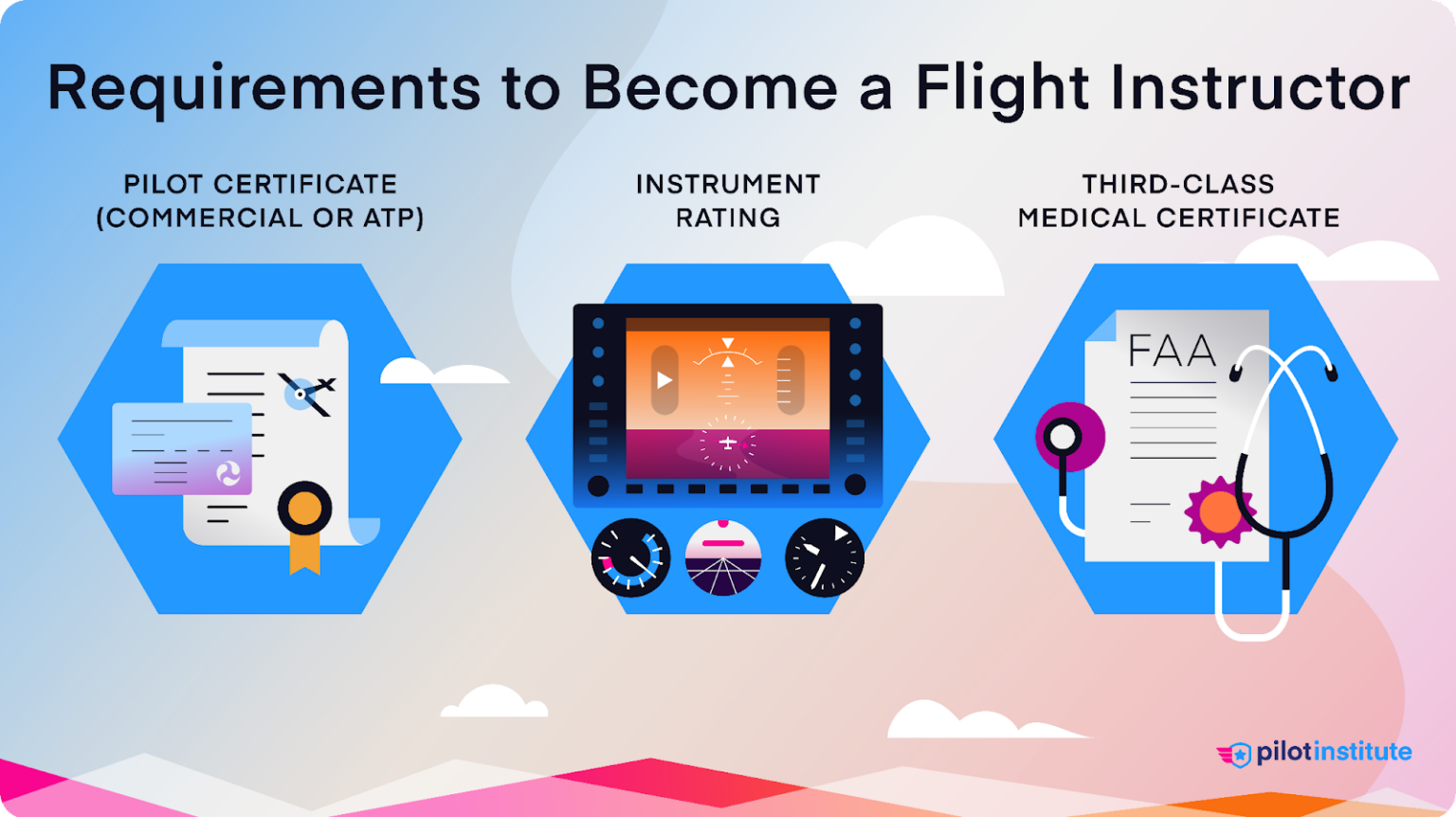 Requirements to Become a Flight Instructor

PILOT CERTIFICATE (COMMERCIAL OR ATP)

INSTRUMENT RATING

THIRD-CLASS MEDICAL CERTIFICATE

FAA

pilotinstitute